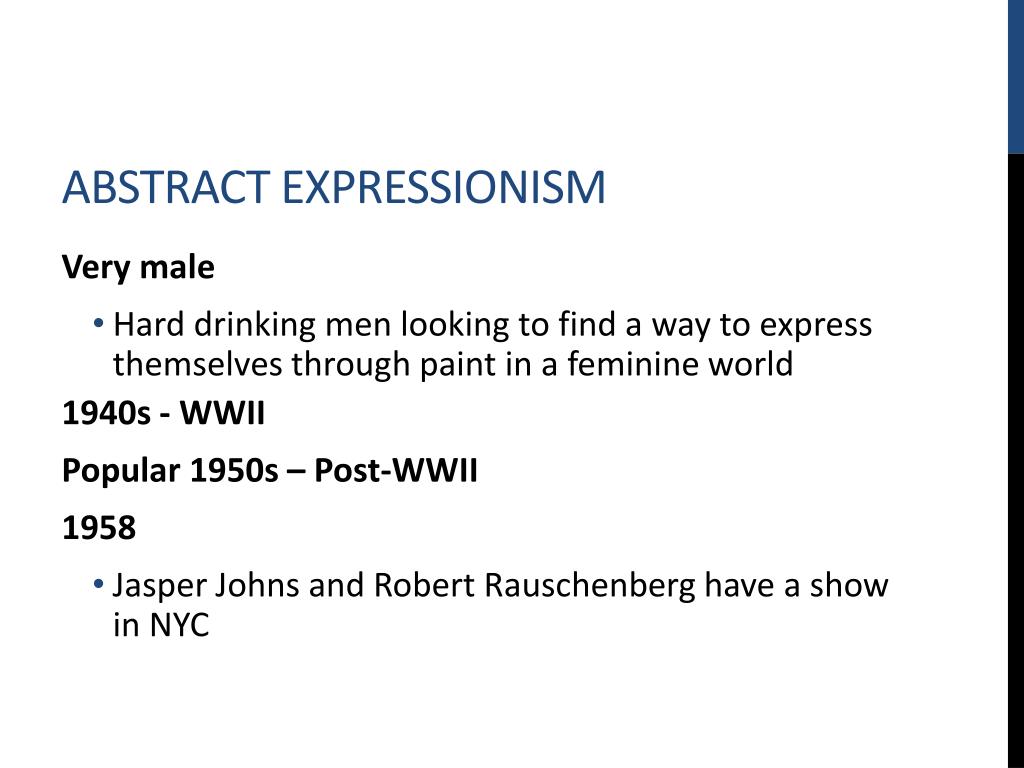 ABSTRACT EXPRESSIONISM

Very male

• Hard drinking men looking to find a way to express themselves through paint in a feminine world

1940s - WWII

Popular 1950s – Post-WWII

1958

• Jasper Johns and Robert Rauschenberg have a show in NYC